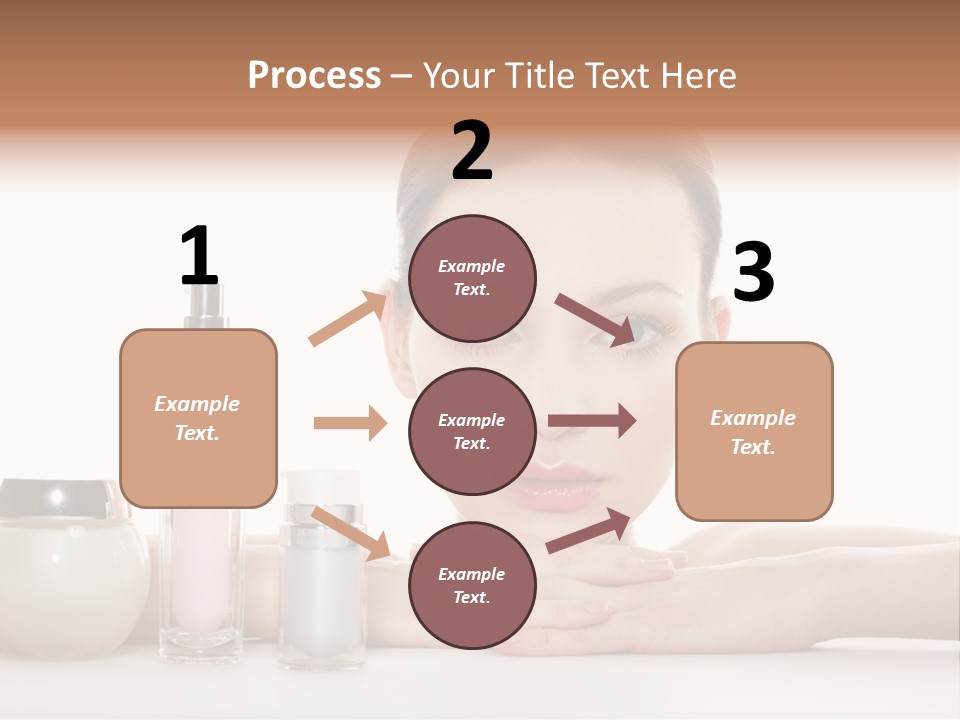 Process – Your Title Text Here

1

Example Text.

2

Example Text.

Example Text.

Example Text.

3

Example Text.